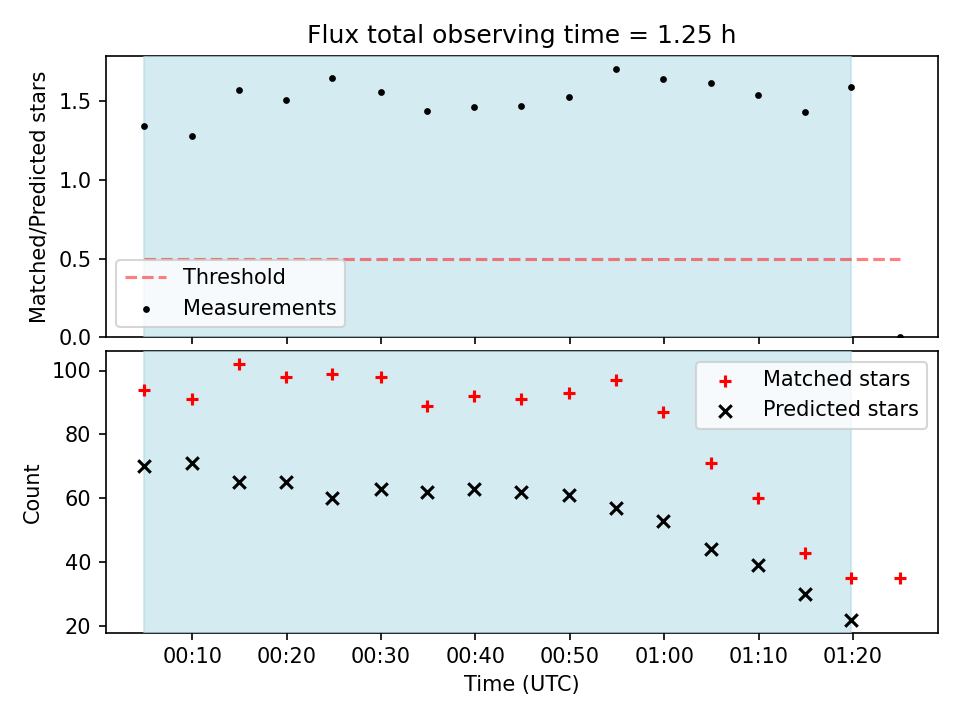 Flux total observing time = 1.25 h

Matched/Predicted stars

1.5
1.0
0.5
0.0

Threshold
Measurements

Count

100
80
60
40
20

Matched stars
Predicted stars

00:10 00:20 00:30 00:40 00:50 01:00 01:10 01:20

Time (UTC)